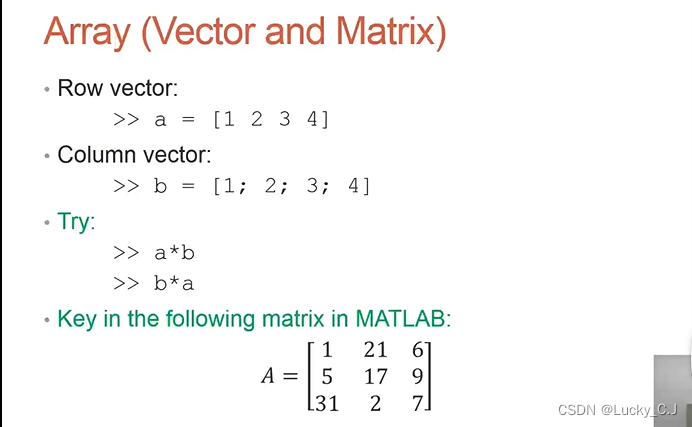 Array (Vector and Matrix)

• Row vector:

>> a = [1 2 3 4]

• Column vector:

>> b = [1; 2; 3; 4]

• Try:

>> a*b

>> b*a

• Key in the following matrix in MATLAB:

$A = \begin{bmatrix} 1 & 21 & 6 \\ 5 & 17 & 9 \\ 31 & 2 & 7 \end{bmatrix}$

CSDN @Lucky_C.J